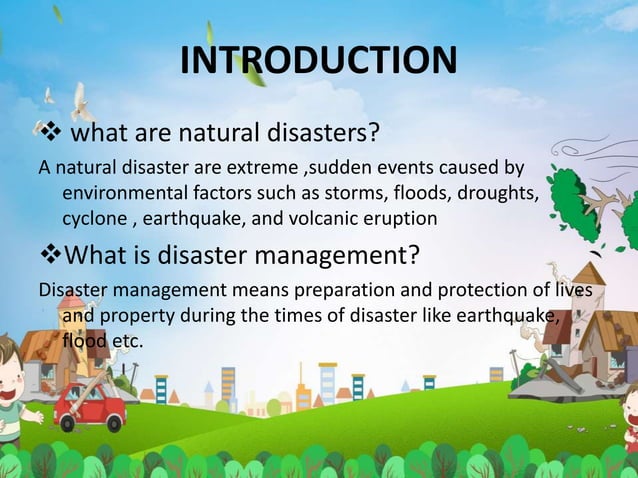 INTRODUCTION

❖ what are natural disasters?

A natural disaster are extreme ,sudden events caused by environmental factors such as storms, floods, droughts, cyclone , earthquake, and volcanic eruption

❖What is disaster management?

Disaster management means preparation and protection of lives and property during the times of disaster like earthquake, flood etc.